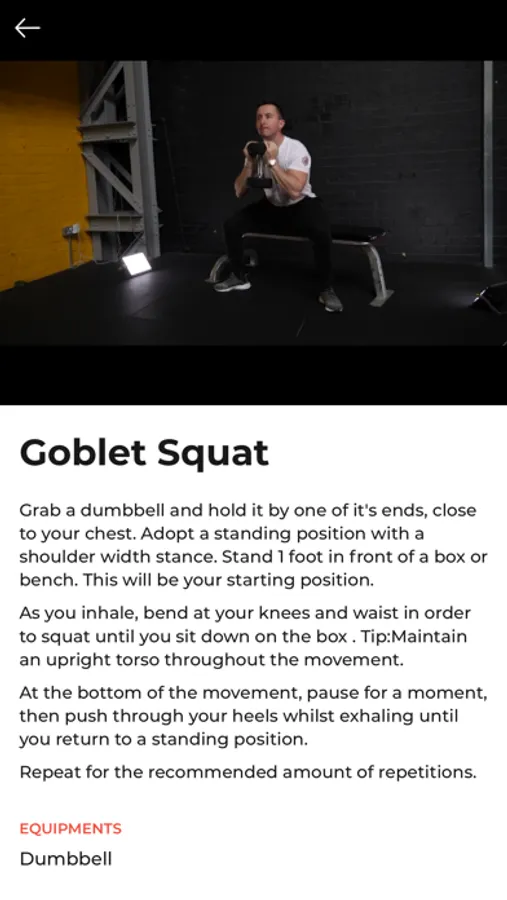 Goblet Squat

Grab a dumbbell and hold it by one of it's ends, close to your chest. Adopt a standing position with a shoulder width stance. Stand 1 foot in front of a box or bench. This will be your starting position.

As you inhale, bend at your knees and waist in order to squat until you sit down on the box . Tip:Maintain an upright torso throughout the movement.

At the bottom of the movement, pause for a moment, then push through your heels whilst exhaling until you return to a standing position.

Repeat for the recommended amount of repetitions.

EQUIPMENTS

Dumbbell